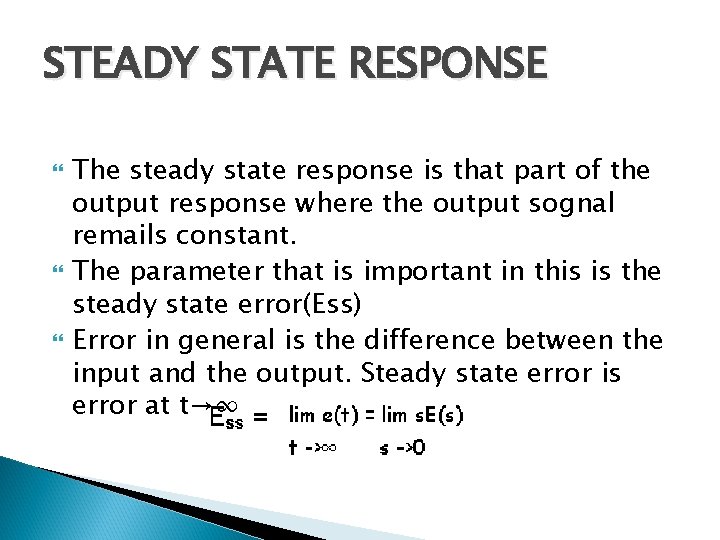 STEADY STATE RESPONSE

The steady state response is that part of the output response where the output sognal remails constant.

The parameter that is important in this is the steady state error(Ess)

Error in general is the difference between the input and the output. Steady state error is error at $t \to \infty$

$E_{ss} = \lim_{t \to \infty} e(t) = \lim_{s \to 0} sE(s)$